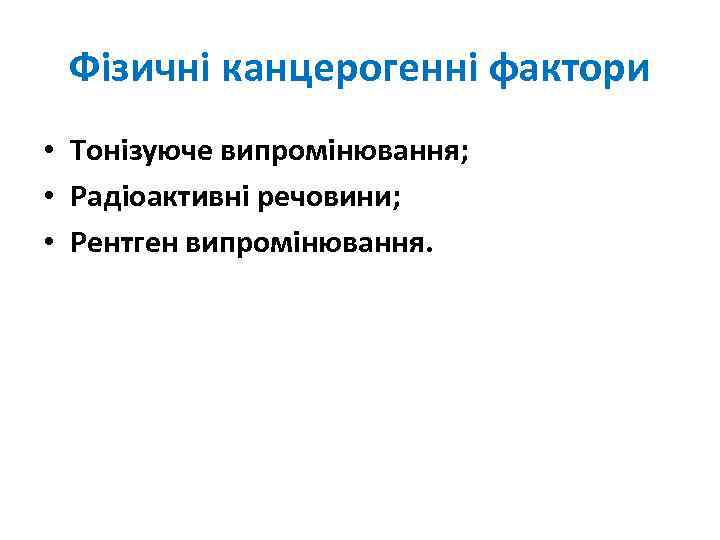 Фізичні канцерогенні фактори

• Тонізуюче випромінювання;
• Радіоактивні речовини;
• Рентген випромінювання.